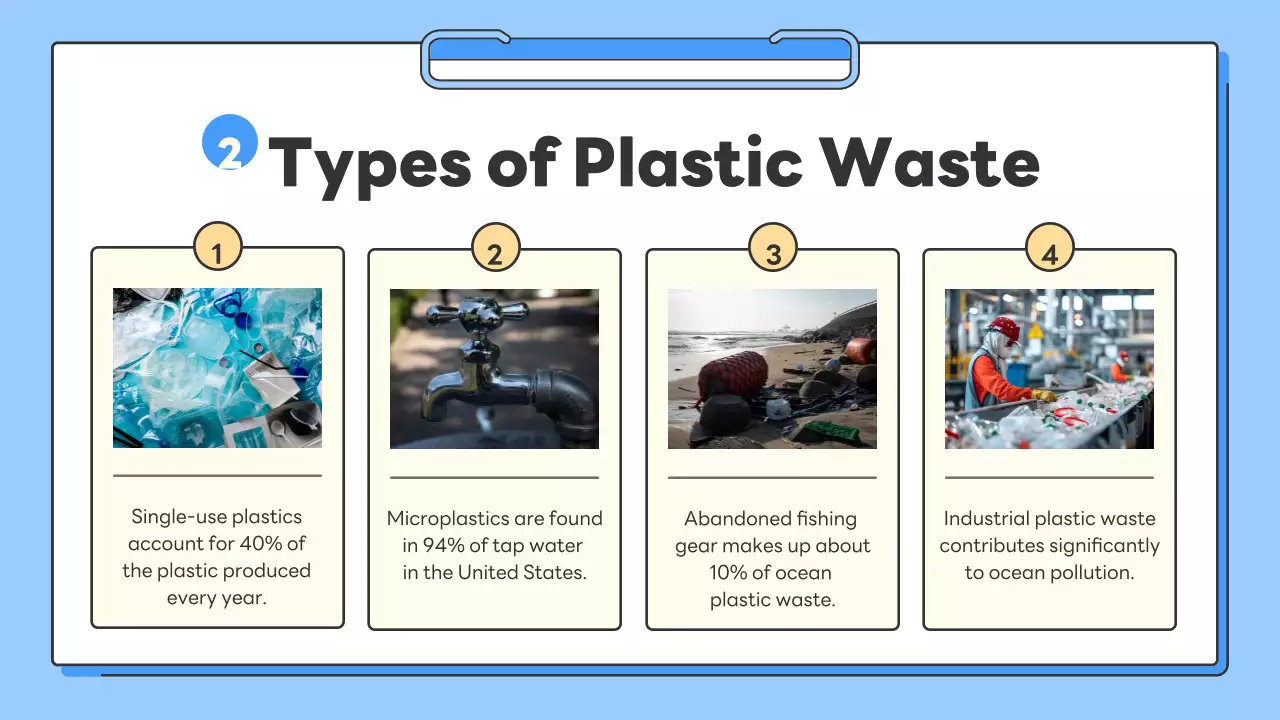 2 Types of Plastic Waste

1

Single-use plastics account for 40% of the plastic produced every year.

2

Microplastics are found in 94% of tap water in the United States.

3

Abandoned fishing gear makes up about 10% of ocean plastic waste.

4

Industrial plastic waste contributes significantly to ocean pollution.